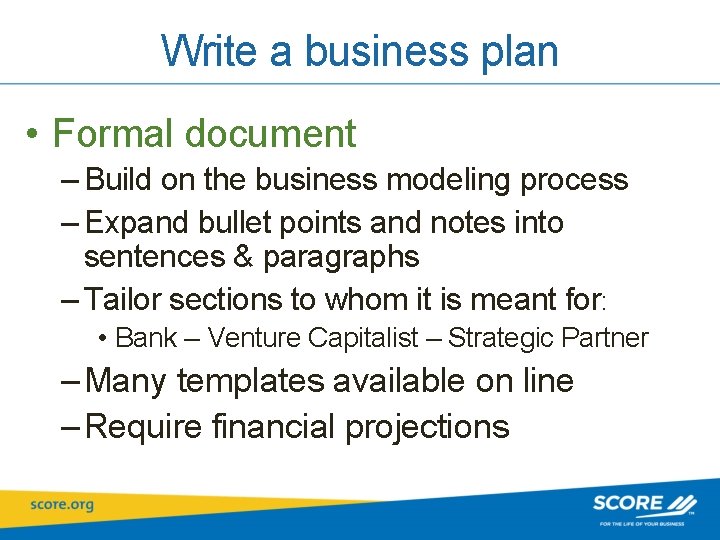 Write a business plan

• Formal document
– Build on the business modeling process
– Expand bullet points and notes into sentences & paragraphs
– Tailor sections to whom it is meant for:
• Bank – Venture Capitalist – Strategic Partner
– Many templates available on line
– Require financial projections

score.org

SCORE
FOR THE LIFE OF YOUR BUSINESS